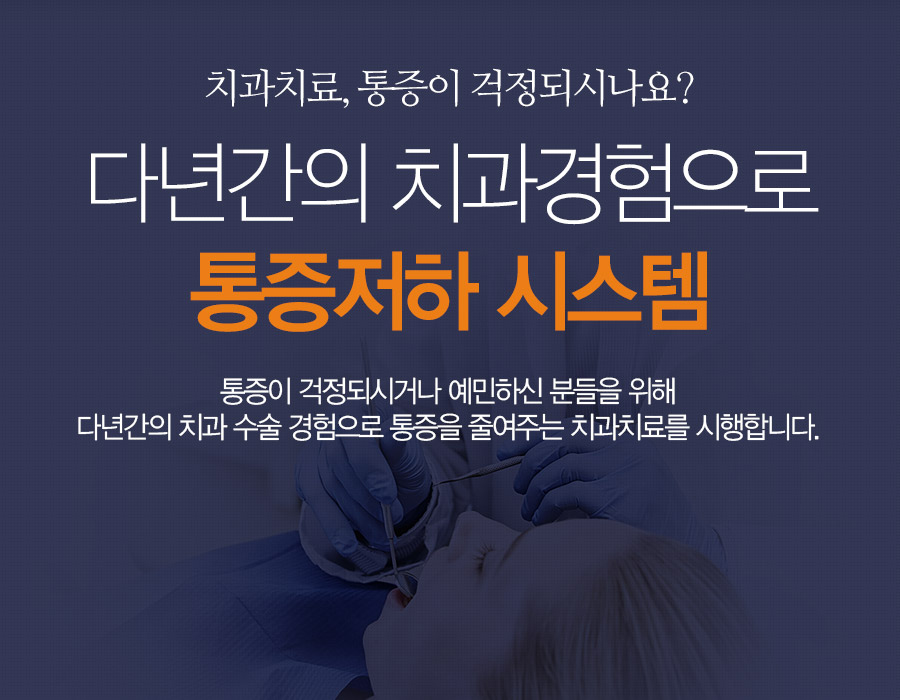 치과치료, 통증이 걱정되시나요?

다년간의 치과경험으로

통증저하 시스템

통증이 걱정되시거나 예민하신 분들을 위해
다년간의 치과 수술 경험으로 통증을 줄여주는 치과치료를 시행합니다.